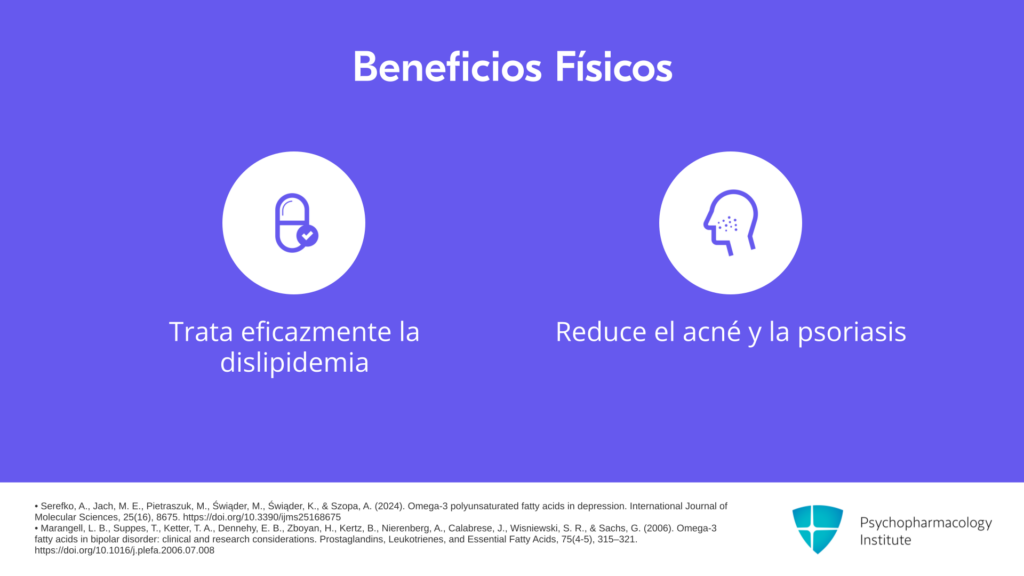 Beneficios Físicos

Trata eficazmente la dislipidemia

Reduce el acné y la psoriasis

• Serefko, A., Jach, M. E., Pietraszuk, M., Świąder, M., Świąder, K., & Szopa, A. (2024). Omega-3 polyunsaturated fatty acids in depression. International Journal of Molecular Sciences, 25(16), 8675. https://doi.org/10.3390/ijms25168675
• Marangell, L. B., Suppes, T., Ketter, T. A., Dennehy, E. B., Zboyan, H., Kertz, B., Nierenberg, A., Calabrese, J., Wisniewski, S. R., & Sachs, G. (2006). Omega-3 fatty acids in bipolar disorder: clinical and research considerations. Prostaglandins, Leukotrienes, and Essential Fatty Acids, 75(4-5), 315–321. https://doi.org/10.1016/j.plefa.2006.07.008

Psychopharmacology Institute